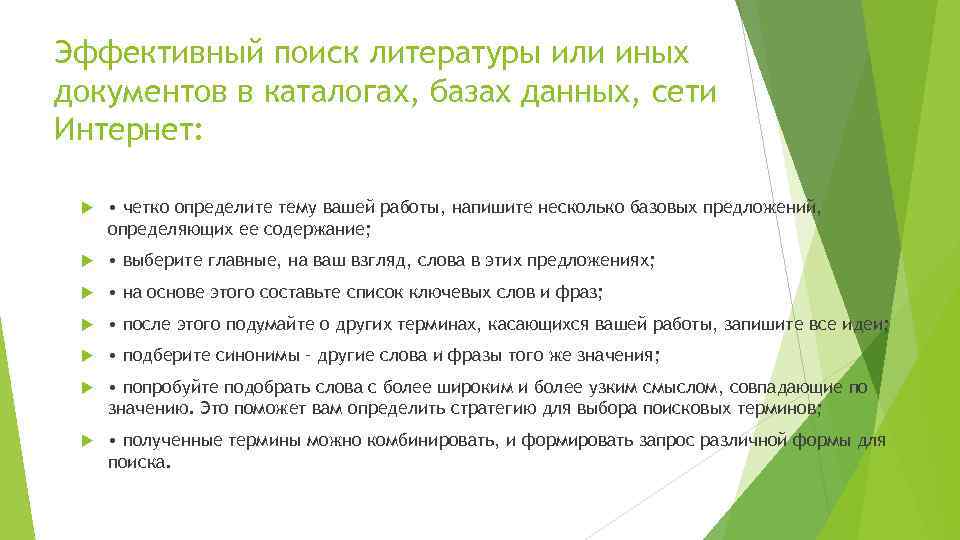 Эффективный поиск литературы или иных документов в каталогах, базах данных, сети Интернет:

• четко определите тему вашей работы, напишите несколько базовых предложений, определяющих ее содержание;

• выберите главные, на ваш взгляд, слова в этих предложениях;

• на основе этого составьте список ключевых слов и фраз;

• после этого подумайте о других терминах, касающихся вашей работы, запишите все идеи;

• подберите синонимы - другие слова и фразы того же значения;

• попробуйте подобрать слова с более широким и более узким смыслом, совпадающие по значению. Это поможет вам определить стратегию для выбора поисковых терминов;

• полученные термины можно комбинировать, и формировать запрос различной формы для поиска.